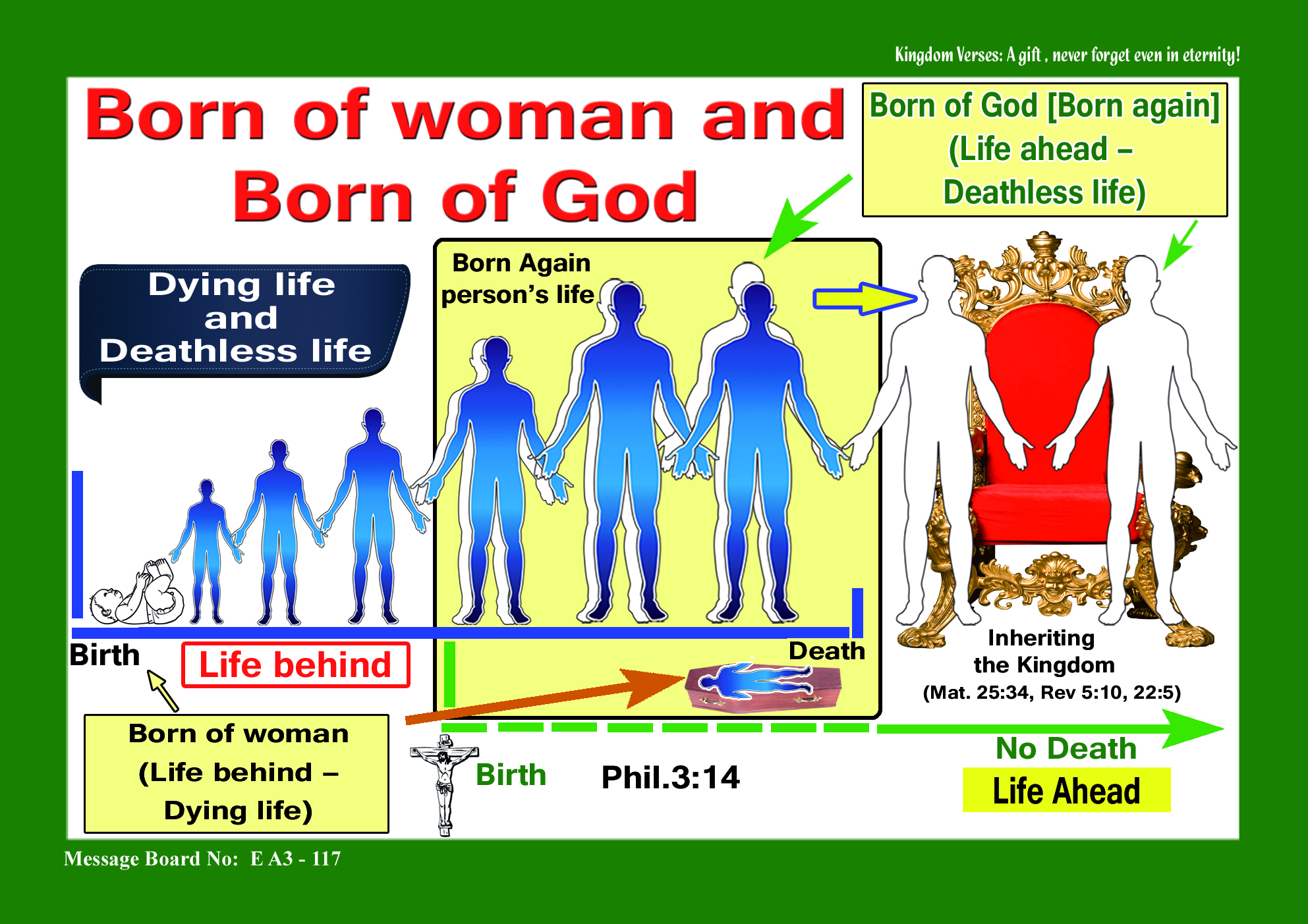 Kingdom Verses: A gift , never forget even in eternity!

Born of woman and Born of God

Born of God [Born again] (Life ahead – Deathless life)

Dying life and Deathless life

Born Again person's life

Birth

Life behind

Death

Inheriting the Kingdom (Mat. 25:34, Rev 5:10, 22:5)

Born of woman (Life behind – Dying life)

Birth

Phil.3:14

No Death

Life Ahead

Message Board No: E A3 - 117